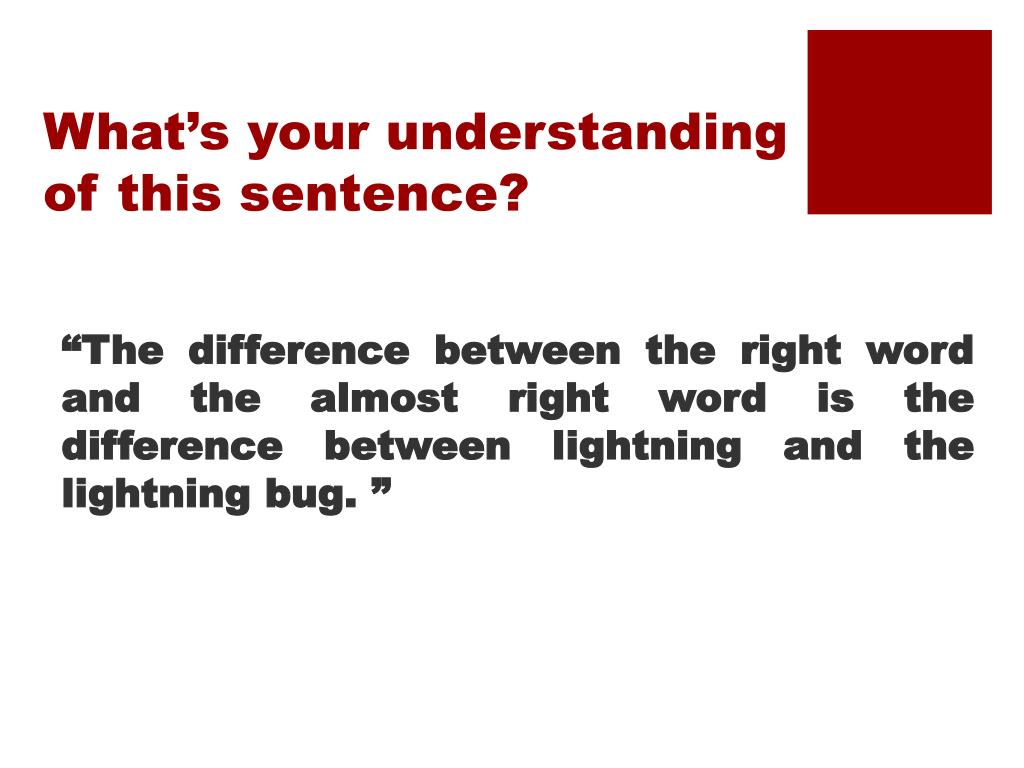 What’s your understanding of this sentence?

“The difference between the right word and the almost right word is the difference between lightning and the lightning bug. ”